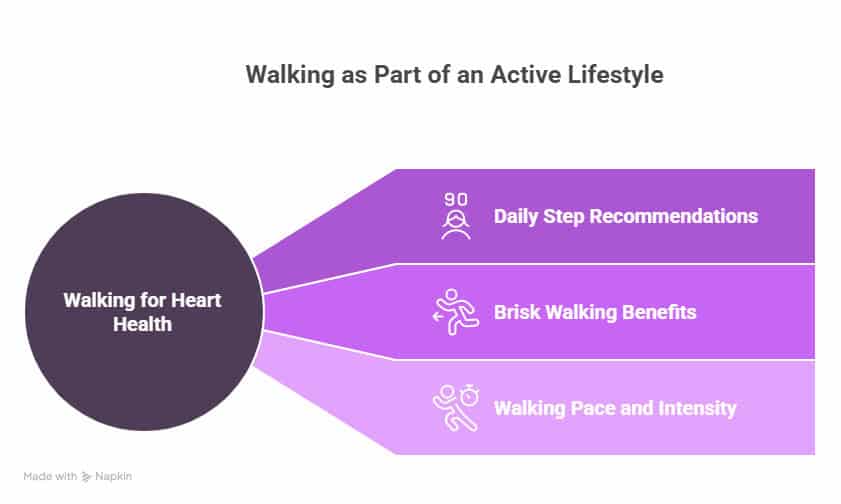 Walking as Part of an Active Lifestyle

Walking for Heart Health

90

Daily Step Recommendations

Brisk Walking Benefits

Walking Pace and Intensity

Made with Napkin